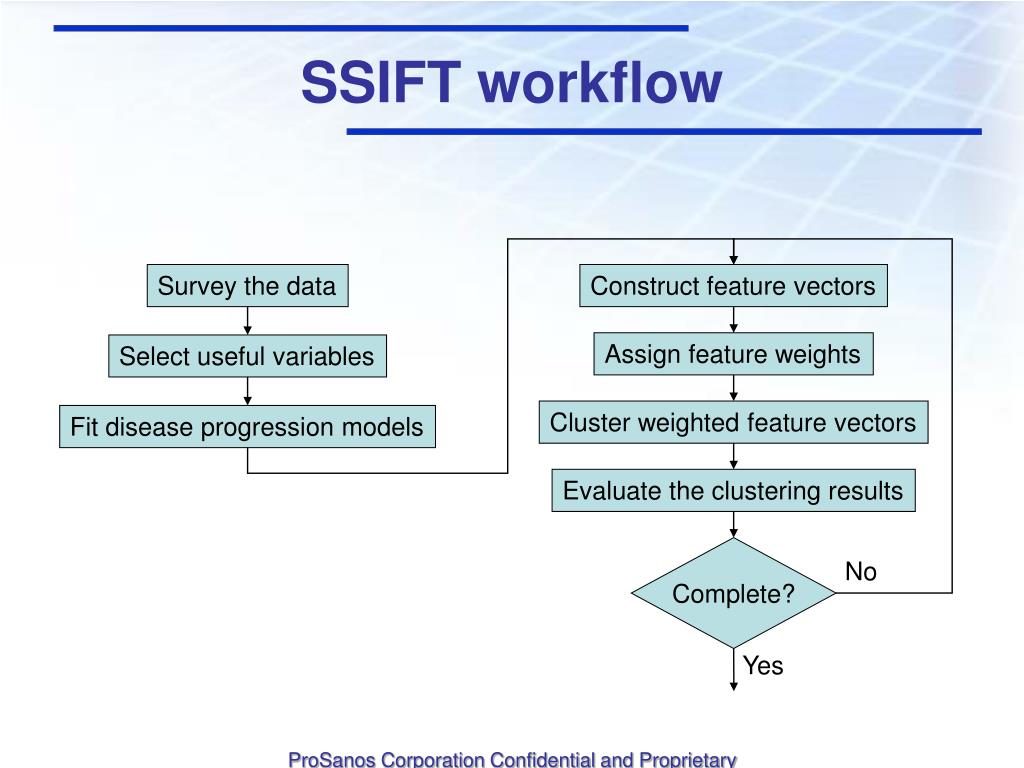 SSIFT workflow

Survey the data

Select useful variables

Fit disease progression models

Construct feature vectors

Assign feature weights

Cluster weighted feature vectors

Evaluate the clustering results

Complete?

No

Yes

ProSanos Corporation Confidential and Proprietary